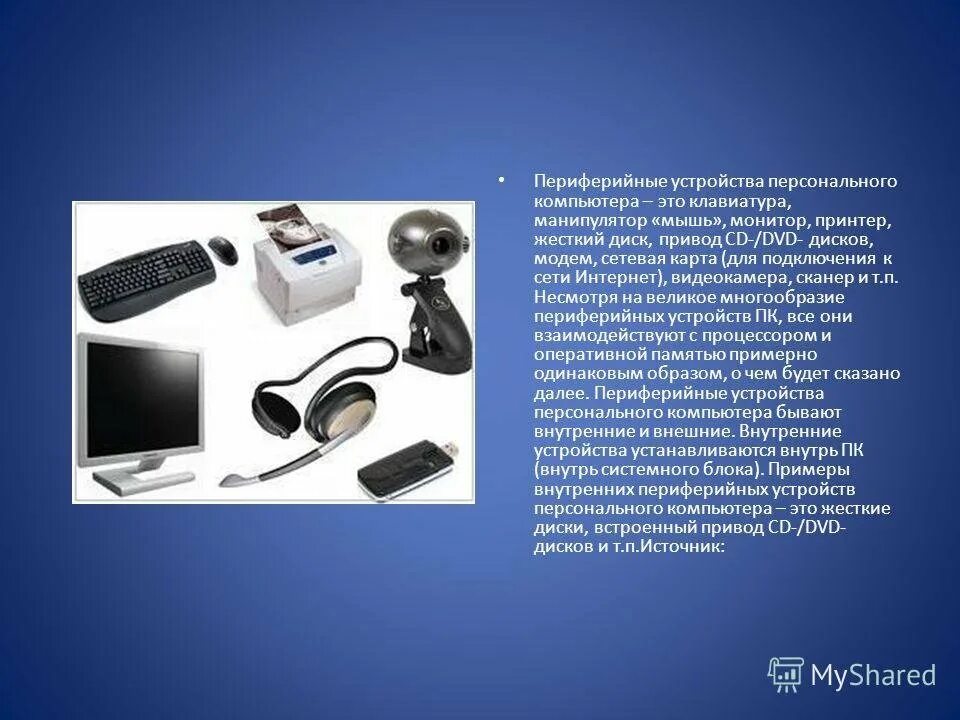 • Периферийные устройства персонального компьютера – это клавиатура, манипулятор «мышь», монитор, принтер, жесткий диск, привод CD-/DVD- дисков, модем, сетевая карта (для подключения к сети Интернет), видеокамера, сканер и т.п. Несмотря на великое многообразие периферийных устройств ПК, все они взаимодействуют с процессором и оперативной памятью примерно одинаковым образом, о чем будет сказано далее. Периферийные устройства персонального компьютера бывают внутренние и внешние. Внутренние устройства устанавливаются внутрь ПК (внутрь системного блока). Примеры внутренних периферийных устройств персонального компьютера – это жесткие диски, встроенный привод CD-/DVD- дисков и т.п.Источник:

MyShared